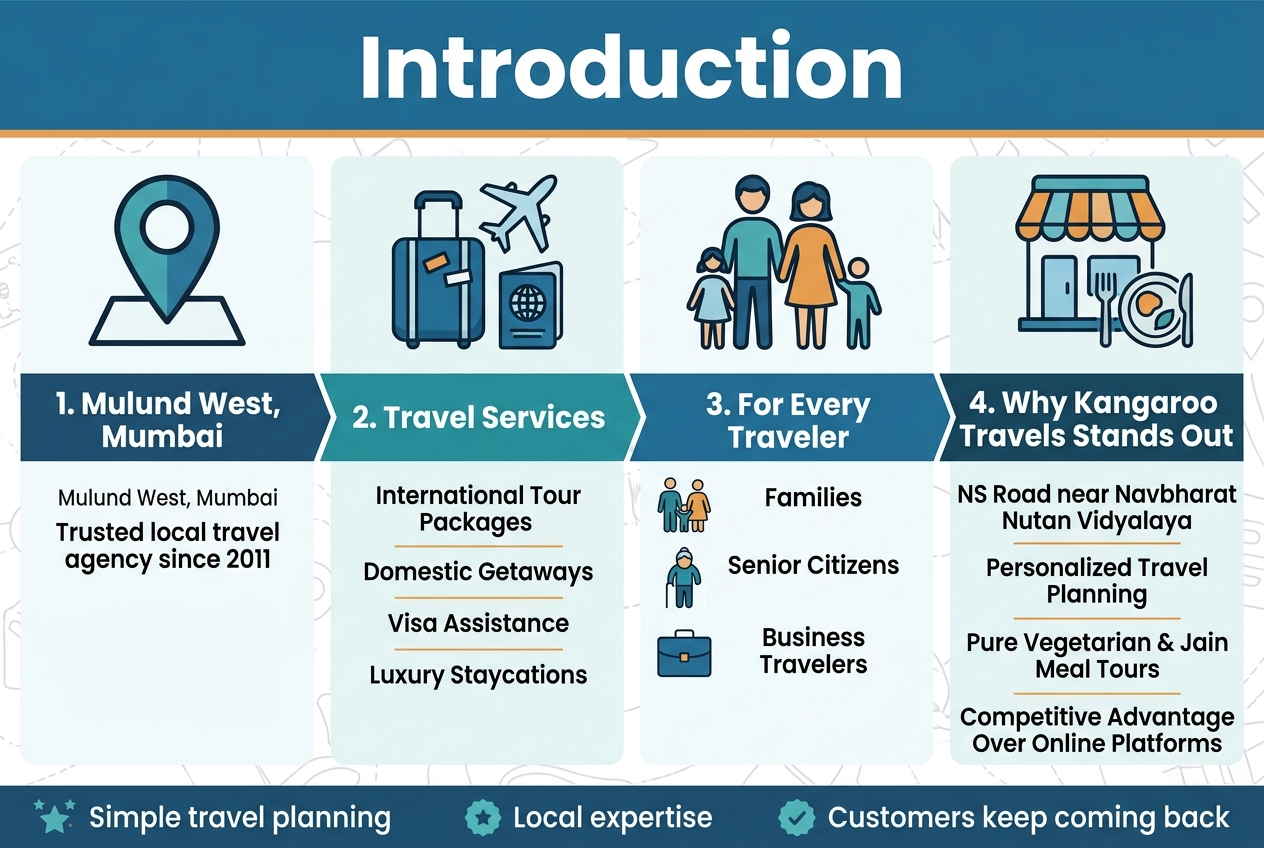 Introduction

1. Mulund West, Mumbai

Mulund West, Mumbai

Trusted local travel agency since 2011

2. Travel Services

International Tour Packages

Domestic Getaways

Visa Assistance

Luxury Staycations

3. For Every Traveler

Families

Senior Citizens

Business Travelers

4. Why Kangaroo Travels Stands Out

NS Road near Navbharat Nutan Vidyalaya

Personalized Travel Planning

Pure Vegetarian & Jain Meal Tours

Competitive Advantage Over Online Platforms

Simple travel planning

Local expertise

Customers keep coming back